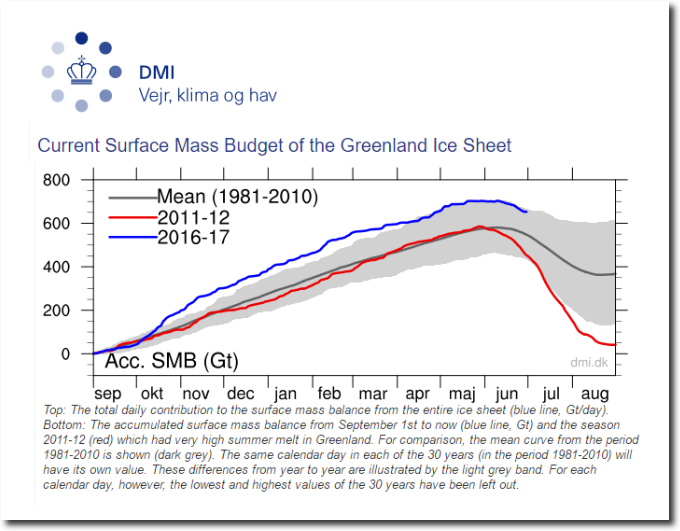 DMI
Vejr, klima og hav

Current Surface Mass Budget of the Greenland Ice Sheet

800
600
400
200
0

Mean (1981-2010)
2011-12
2016-17

Acc. SMB (Gt)
dmi.dk

sep okt nov dec jan feb mar apr maj jun jul aug

Top: The total daily contribution to the surface mass balance from the entire ice sheet (blue line, Gt/day). Bottom: The accumulated surface mass balance from September 1st to now (blue line, Gt) and the season 2011-12 (red) which had very high summer melt in Greenland. For comparison, the mean curve from the period 1981-2010 is shown (dark grey). The same calendar day in each of the 30 years (in the period 1981-2010) will have its own value. These differences from year to year are illustrated by the light grey band. For each calendar day, however, the lowest and highest values of the 30 years have been left out.